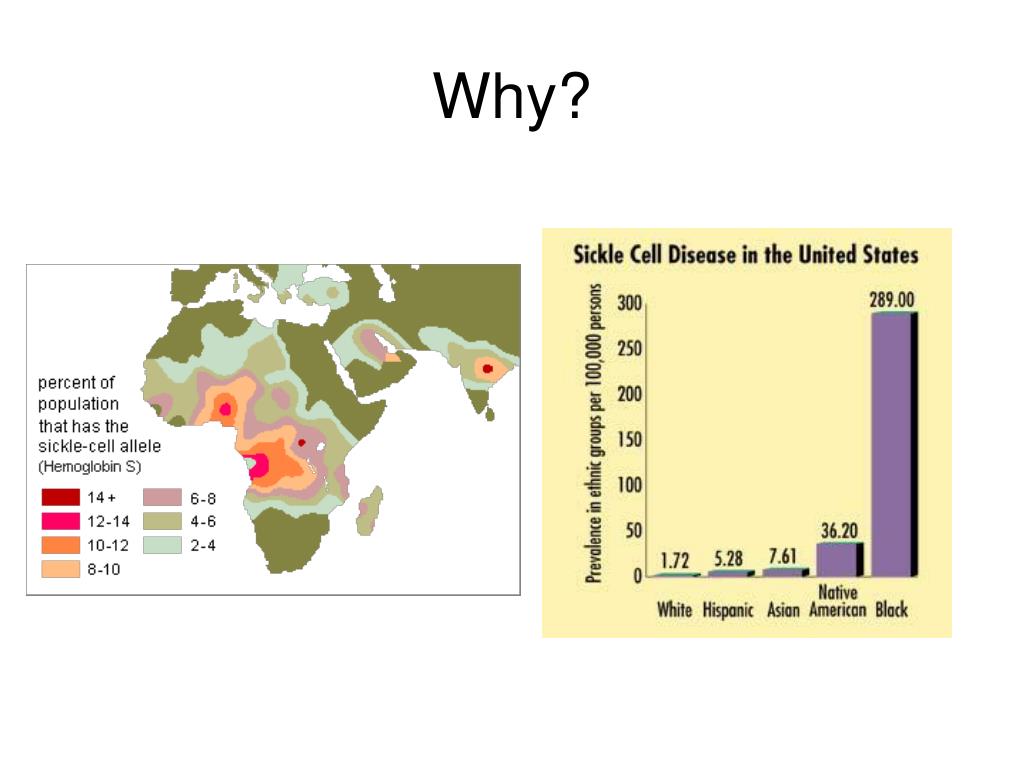 Why?

percent of population that has the sickle-cell allele (Hemoglobin S)

14 +
12-14
10-12
8-10
6-8
4-6
2-4

Sickle Cell Disease in the United States

Prevalence in ethnic groups per 100,000 persons

300
250
200
150
100
50
0

1.72
5.28
7.61
36.20
289.00

White
Hispanic
Asian
Native American
Black